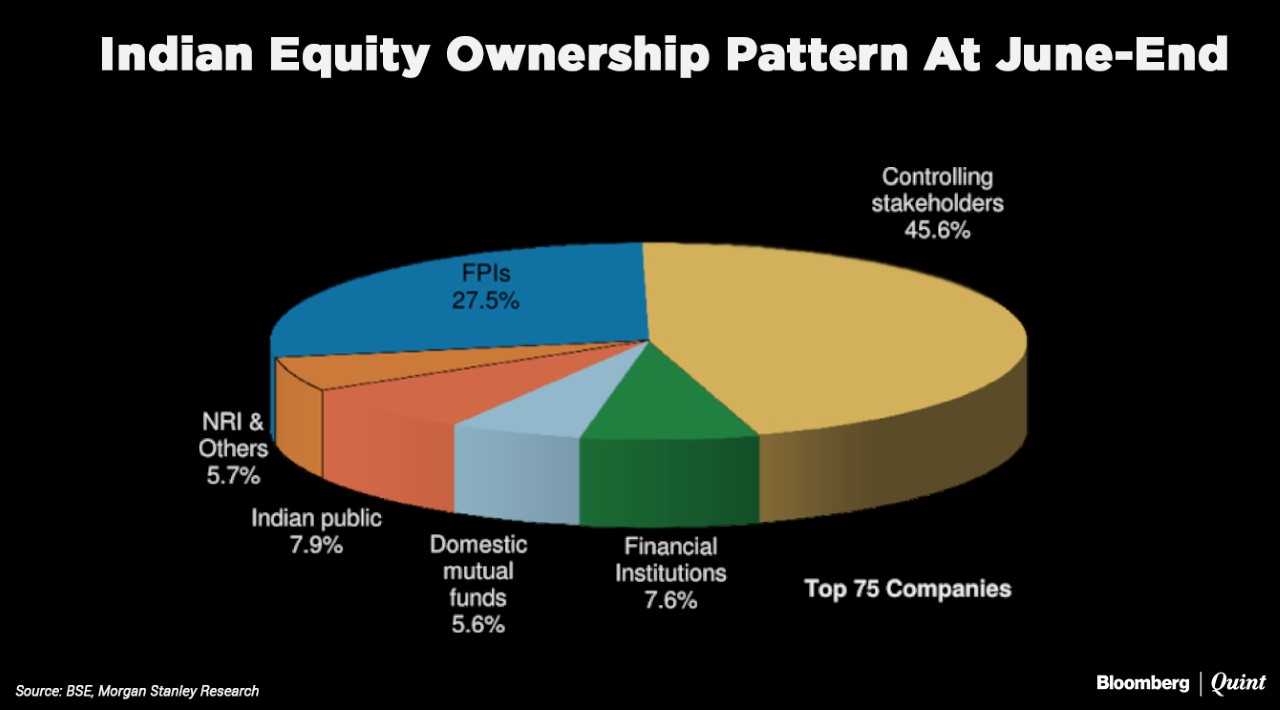 Indian Equity Ownership Pattern At June-End

Controlling stakeholders 45.6%

FPIs 27.5%

NRI & Others 5.7%

Indian public 7.9%

Domestic mutual funds 5.6%

Financial Institutions 7.6%

Top 75 Companies

Source: BSE, Morgan Stanley Research

Bloomberg | Quint